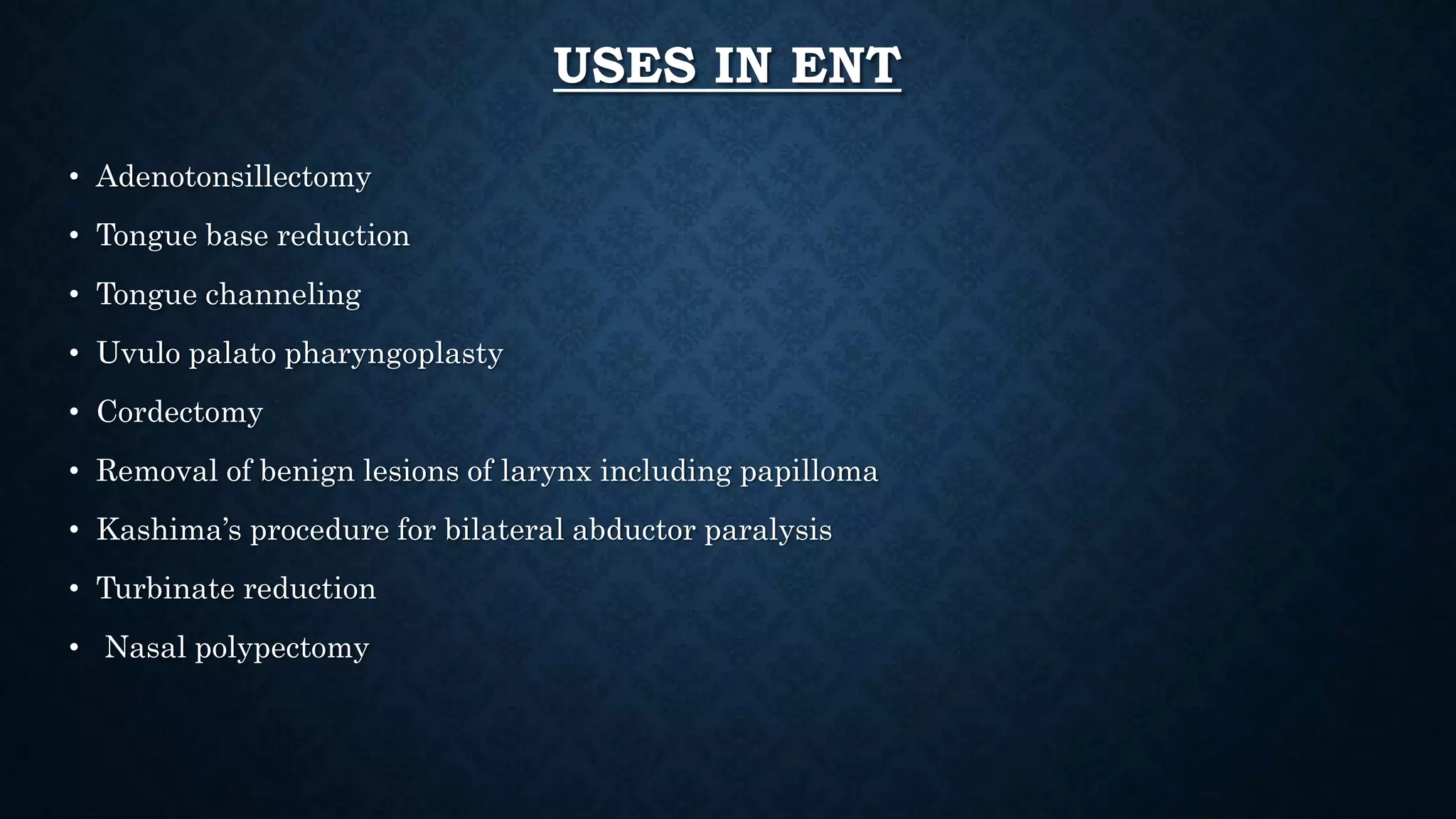 USES IN ENT

• Adenotonsillectomy
• Tongue base reduction
• Tongue channeling
• Uvulo palato pharyngoplasty
• Cordectomy
• Removal of benign lesions of larynx including papilloma
• Kashima's procedure for bilateral abductor paralysis
• Turbinate reduction
• Nasal polypectomy